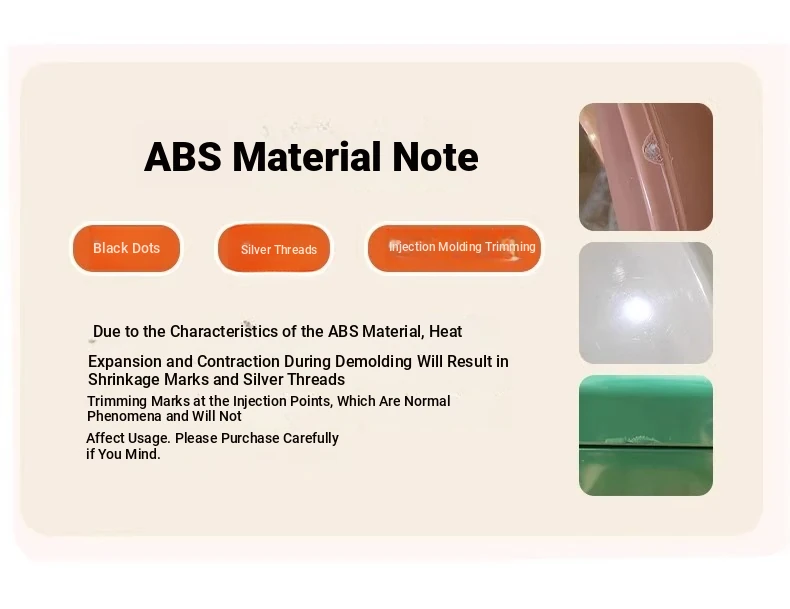 ABS Material Note

Black Dots

Silver Threads

Injection Molding Trimming

Due to the Characteristics of the ABS Material, Heat

Expansion and Contraction During Demolding Will Result in Shrinkage Marks and Silver Threads

Trimming Marks at the Injection Points, Which Are Normal Phenomena and Will Not

Affect Usage. Please Purchase Carefully if You Mind.